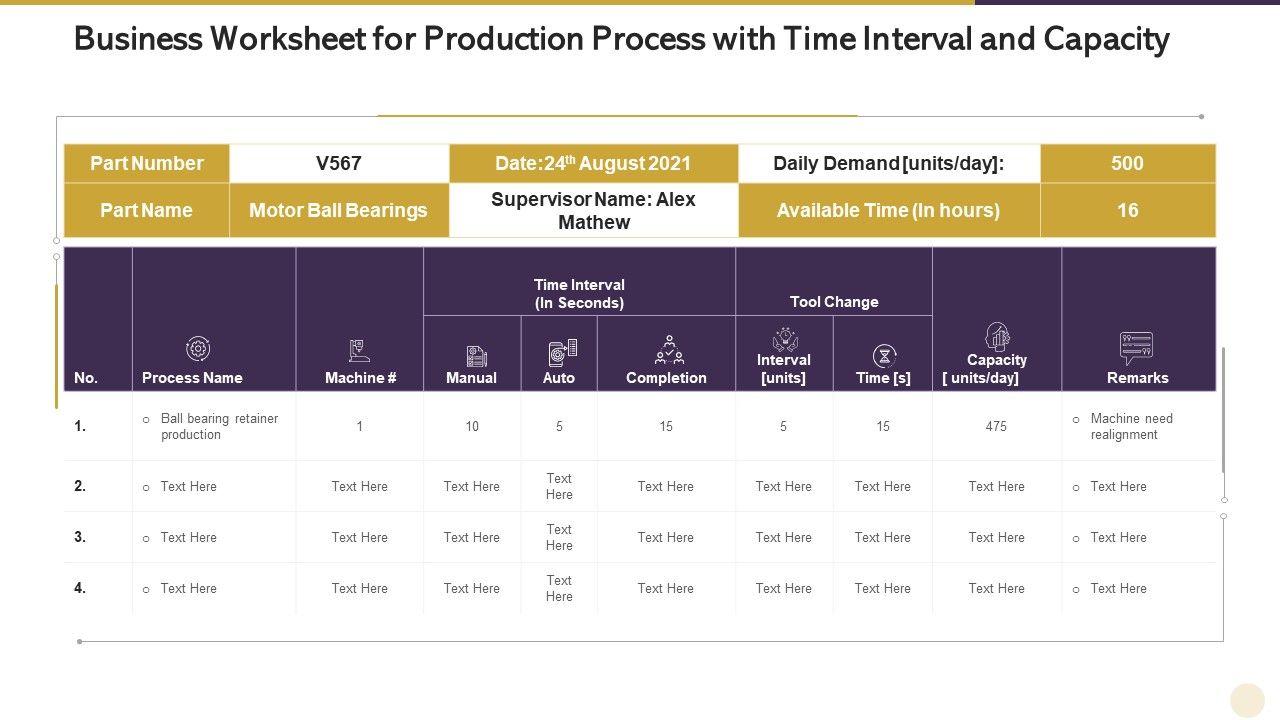 Business Worksheet for Production Process with Time Interval and Capacity

| Part Number | V567 | Date:24$^{th}$ August 2021 | Daily Demand [units/day]: | 500 |
|---|---|---|---|---|
| Part Name | Motor Ball Bearings | Supervisor Name: Alex Mathew | Available Time (In hours) | 16 |

| No. | Process Name | Machine # | Time Interval (In Seconds) Manual | Time Interval (In Seconds) Auto | Time Interval (In Seconds) Completion | Tool Change Interval [units] | Tool Change Time [s] | Capacity [ units/day] | Remarks |
|---|---|---|---|---|---|---|---|---|---|
| 1. | ○ Ball bearing retainer production | 1 | 10 | 5 | 15 | 5 | 15 | 475 | ○ Machine need realignment |
| 2. | ○ Text Here | Text Here | Text Here | Text Here | Text Here | Text Here | Text Here | Text Here | ○ Text Here |
| 3. | ○ Text Here | Text Here | Text Here | Text Here | Text Here | Text Here | Text Here | Text Here | ○ Text Here |
| 4. | ○ Text Here | Text Here | Text Here | Text Here | Text Here | Text Here | Text Here | Text Here | ○ Text Here |